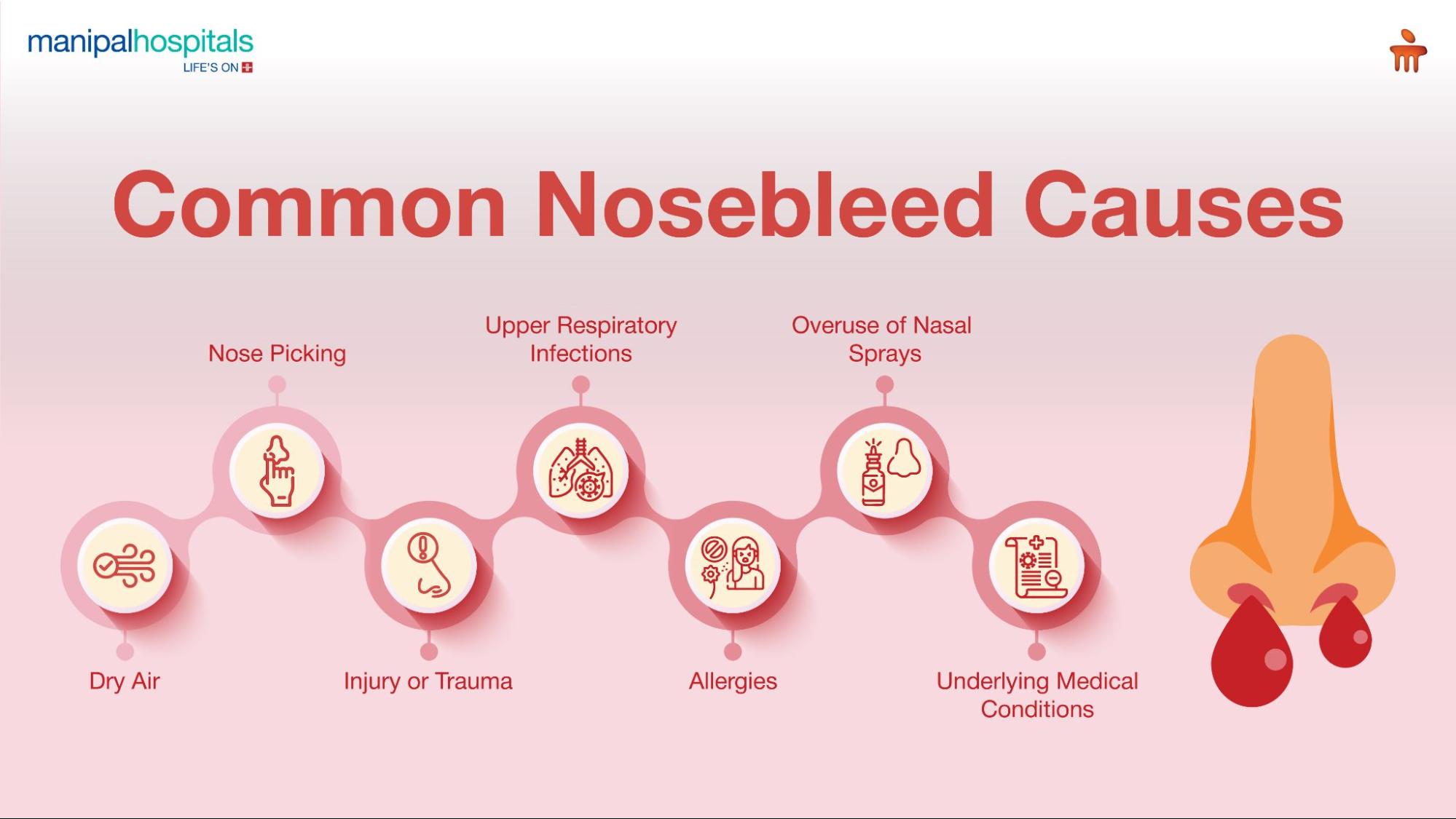 manipalhospitals
LIFE'S ON

Common Nosebleed Causes

Dry Air

Nose Picking

Injury or Trauma

Upper Respiratory Infections

Allergies

Overuse of Nasal Sprays

Underlying Medical Conditions